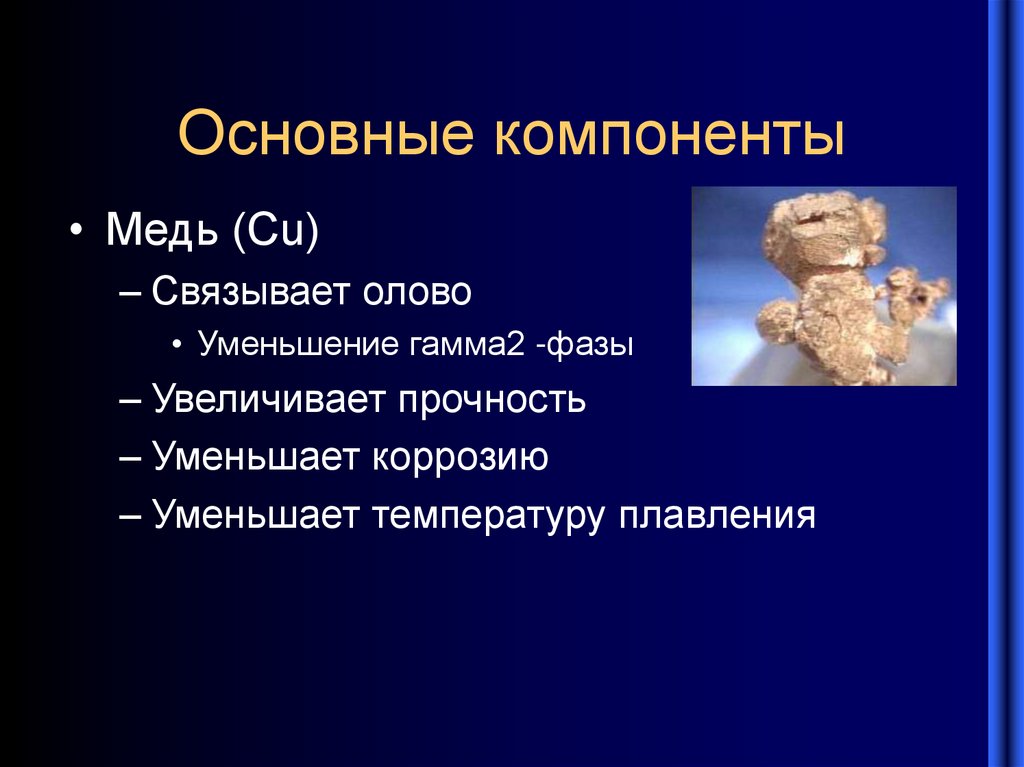 Основные компоненты

• Медь (Cu)
– Связывает олово
• Уменьшение гамма2 -фазы
– Увеличивает прочность
– Уменьшает коррозию
– Уменьшает температуру плавления